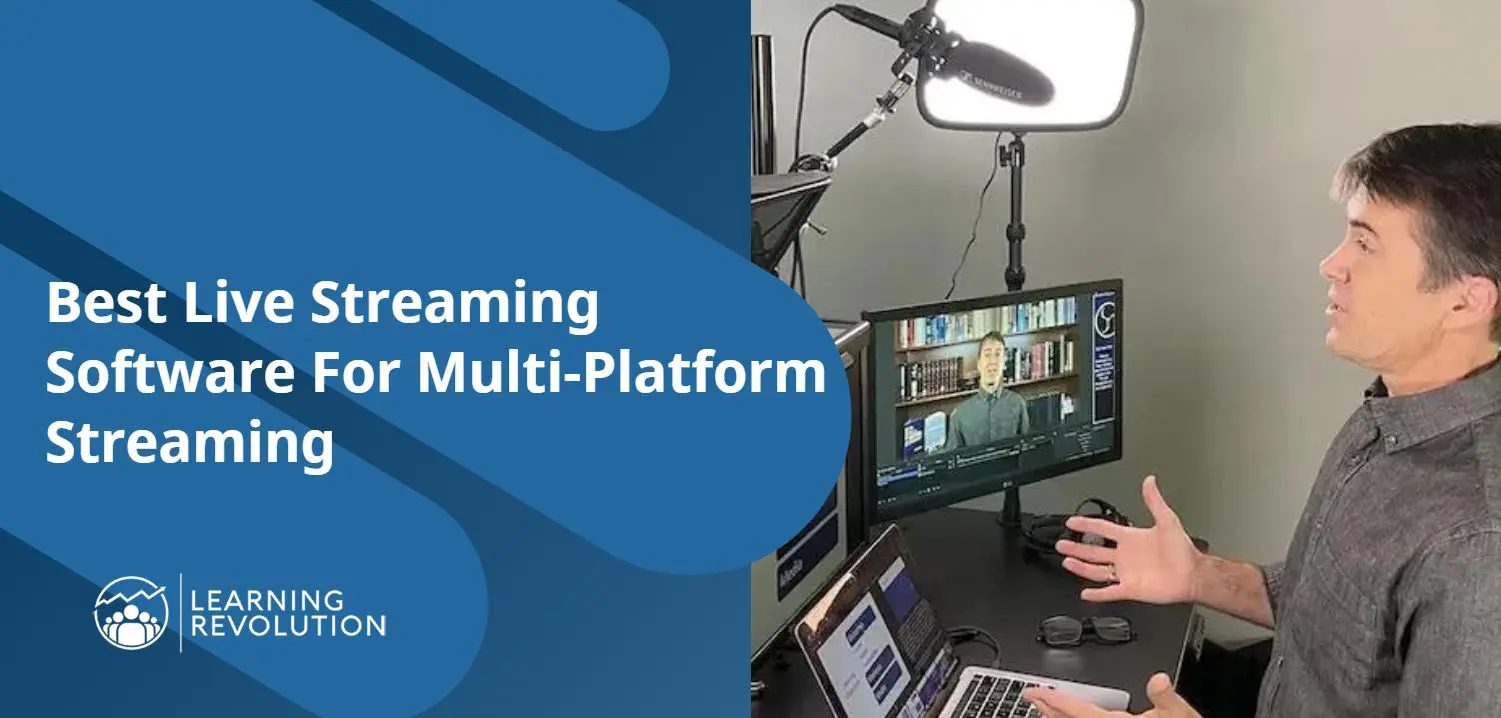 Best Live Streaming Software For Multi-Platform Streaming

LEARNING REVOLUTION